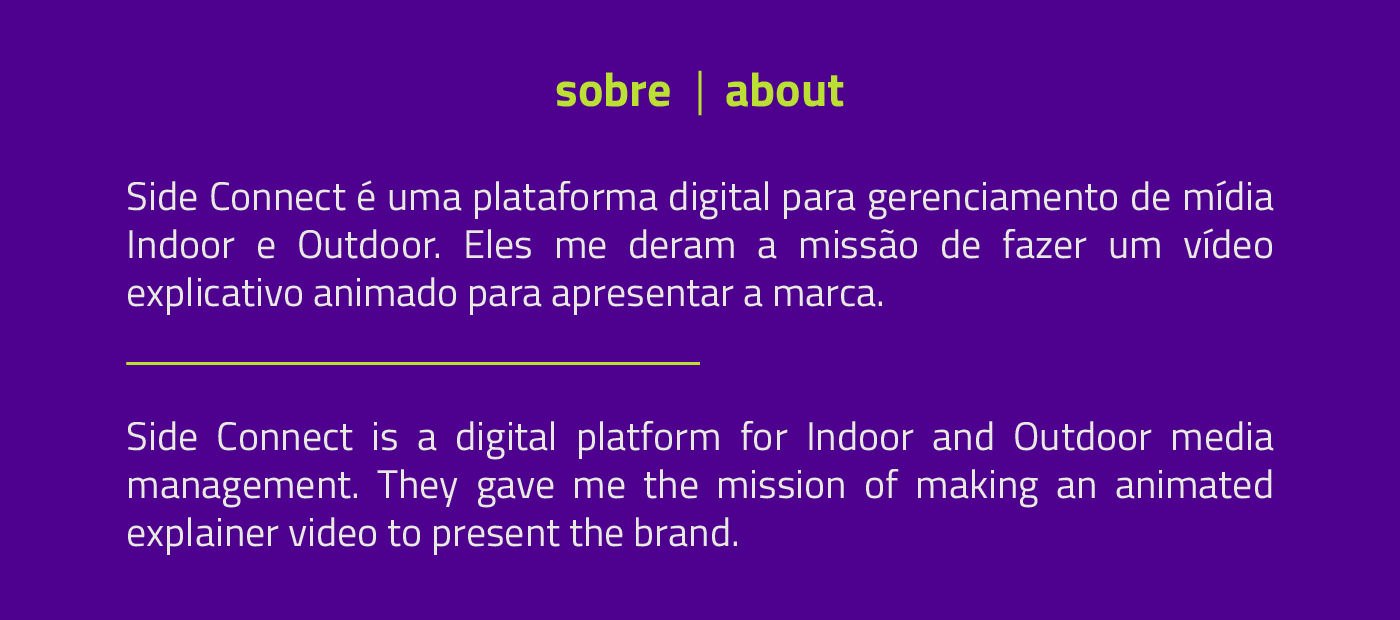 sobre | about

Side Connect é uma plataforma digital para gerenciamento de mídia Indoor e Outdoor. Eles me deram a missão de fazer um vídeo explicativo animado para apresentar a marca.

Side Connect is a digital platform for Indoor and Outdoor media management. They gave me the mission of making an animated explainer video to present the brand.